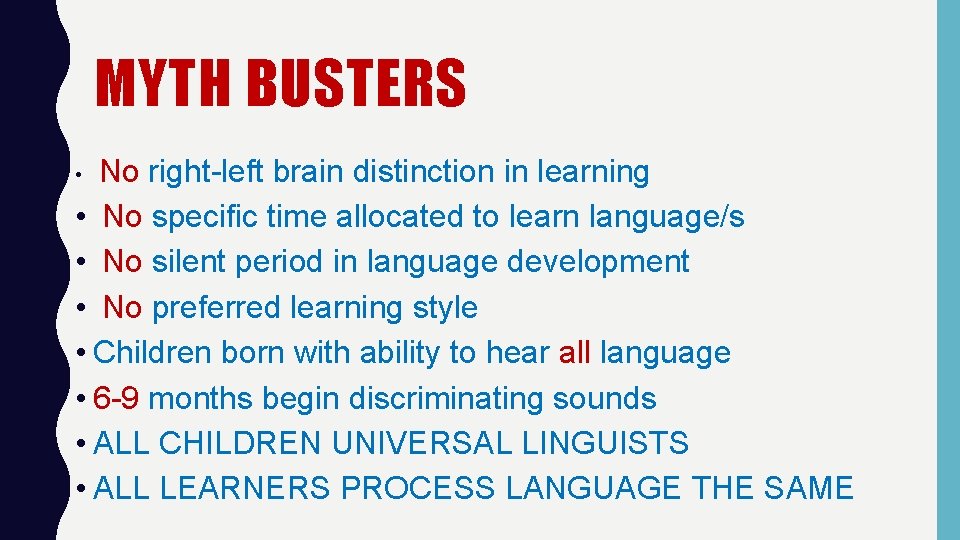 MYTH BUSTERS

• No right-left brain distinction in learning
• No specific time allocated to learn language/s
• No silent period in language development
• No preferred learning style
• Children born with ability to hear all language
• 6-9 months begin discriminating sounds
• ALL CHILDREN UNIVERSAL LINGUISTS
• ALL LEARNERS PROCESS LANGUAGE THE SAME